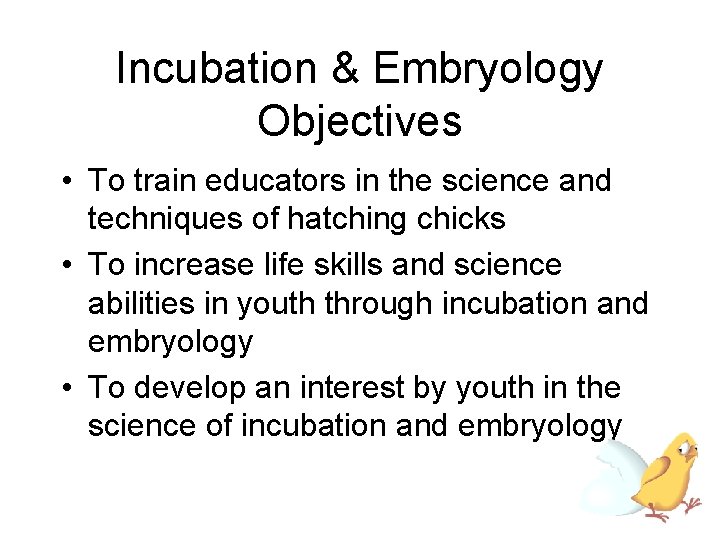 Incubation & Embryology Objectives

• To train educators in the science and techniques of hatching chicks
• To increase life skills and science abilities in youth through incubation and embryology
• To develop an interest by youth in the science of incubation and embryology